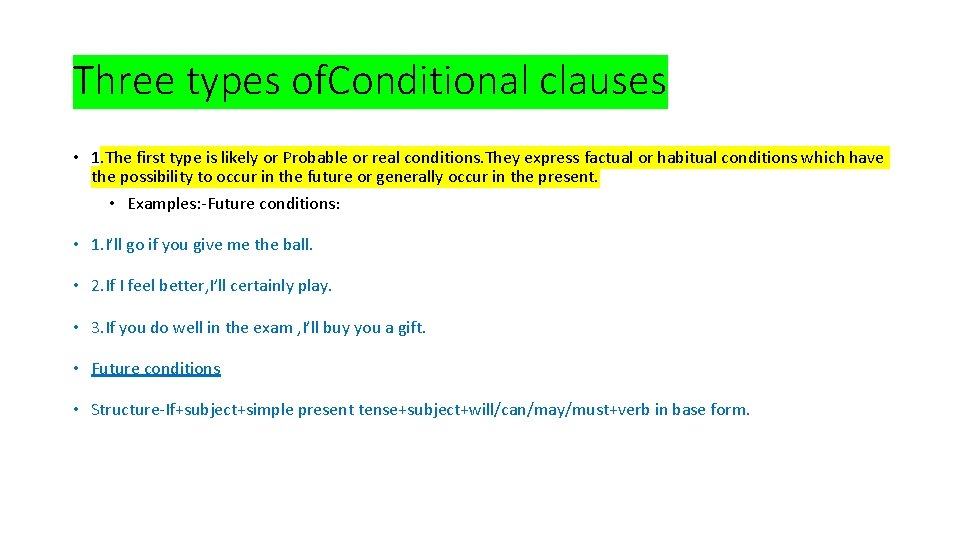 Three types ofConditional clauses

• 1.The first type is likely or Probable or real conditions.They express factual or habitual conditions which have the possibility to occur in the future or generally occur in the present.

• Examples:-Future conditions:

• 1.I'll go if you give me the ball.

• 2.If I feel better,I'll certainly play.

• 3.If you do well in the exam ,I'll buy you a gift.

• Future conditions

• Structure-If+subject+simple present tense+subject+will/can/may/must+verb in base form.